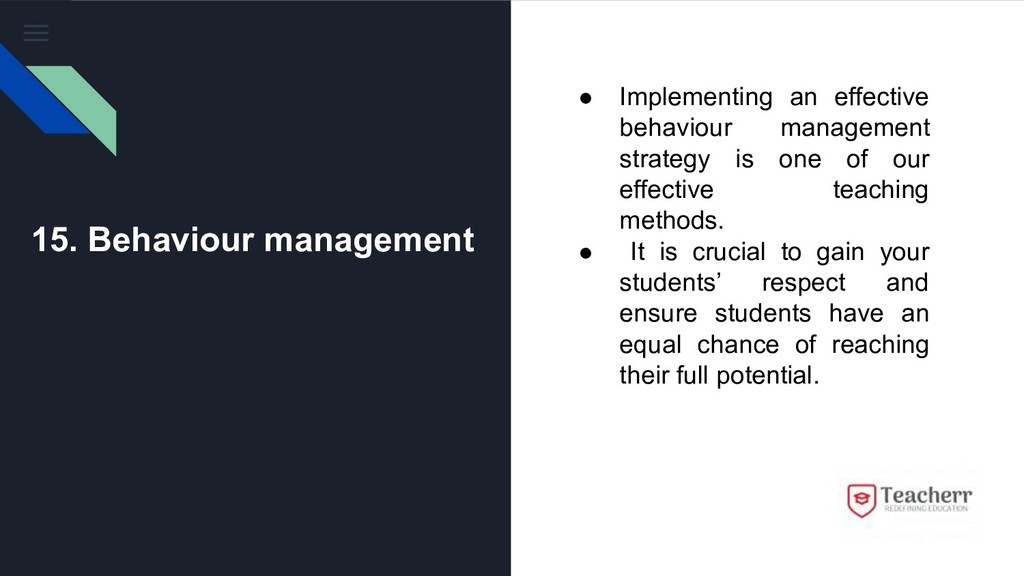 15. Behaviour management

● Implementing an effective behaviour management strategy is one of our effective teaching methods.
● It is crucial to gain your students' respect and ensure students have an equal chance of reaching their full potential.

Teacherr
REDEFINING EDUCATION